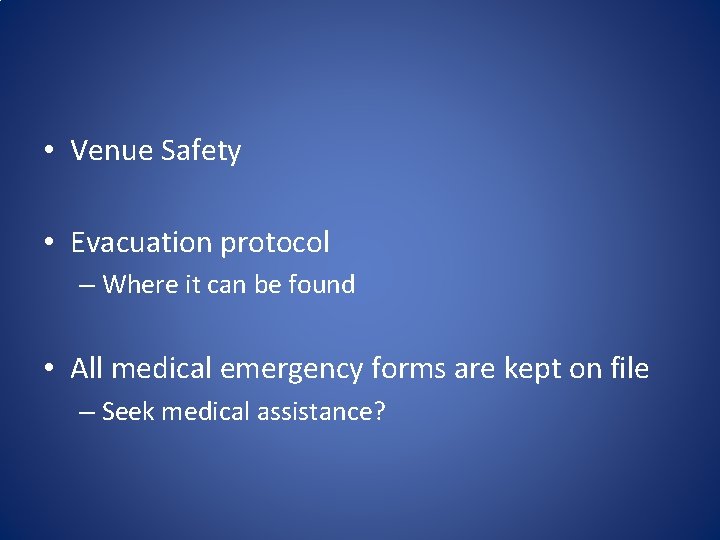 • Venue Safety

• Evacuation protocol
– Where it can be found

• All medical emergency forms are kept on file
– Seek medical assistance?